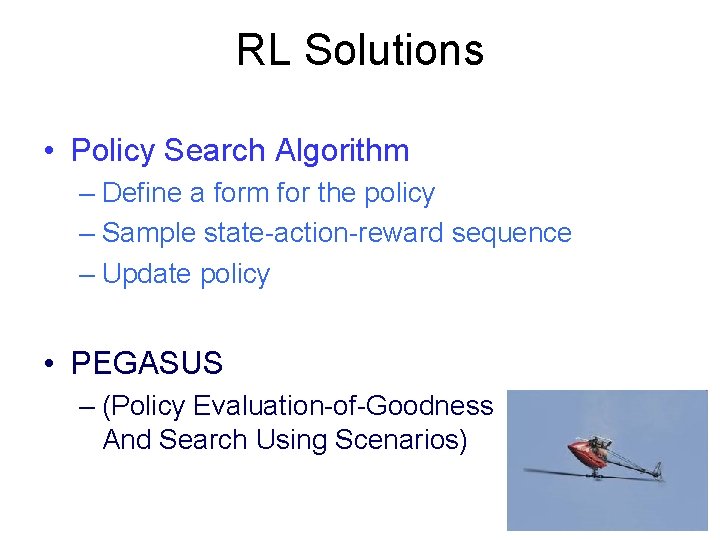 RL Solutions

• Policy Search Algorithm
– Define a form for the policy
– Sample state-action-reward sequence
– Update policy

• PEGASUS
– (Policy Evaluation-of-Goodness And Search Using Scenarios)